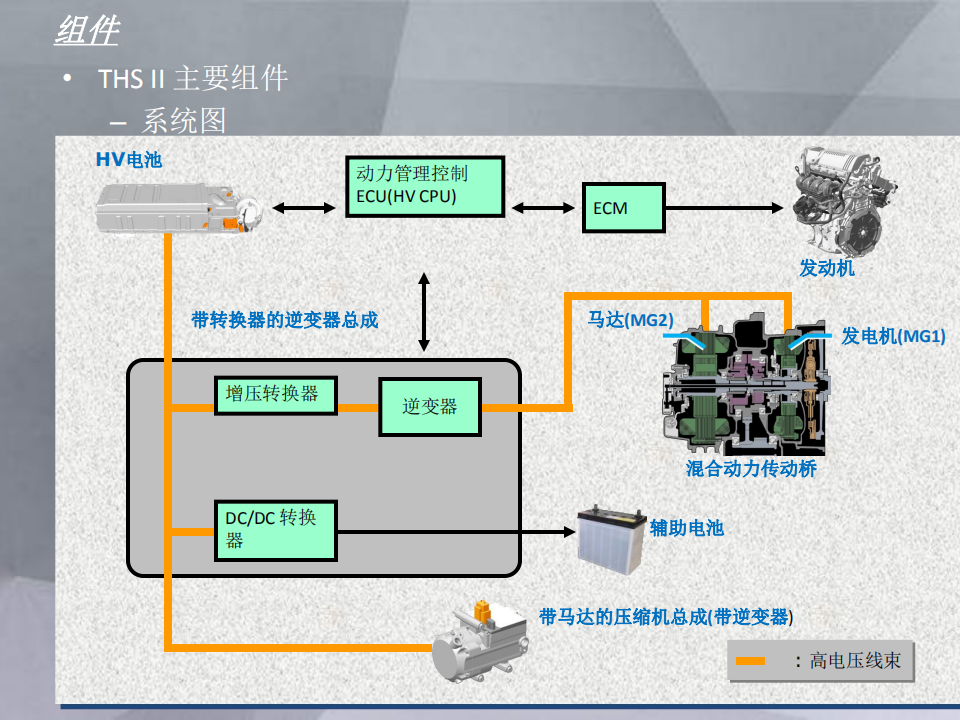 组件

• THS II 主要组件

– 系统图

HV电池

动力管理控制 ECU(HV CPU)

ECM

发动机

带转换器的逆变器总成

马达(MG2)

发电机(MG1)

增压转换器

逆变器

混合动力传动桥

DC/DC 转换器

辅助电池

带马达的压缩机总成(带逆变器)

：高电压线束